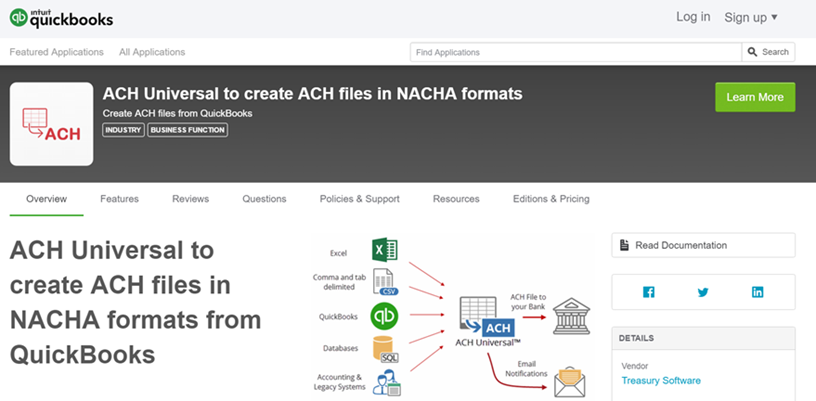 intuit quickbooks

Log in Sign up ▾

Featured Applications All Applications

Find Applications

Search

ACH

ACH Universal to create ACH files in NACHA formats

Create ACH files from QuickBooks

INDUSTRY BUSINESS FUNCTION

Learn More

Overview Features Reviews Questions Policies & Support Resources Editions & Pricing

ACH Universal to create ACH files in NACHA formats from QuickBooks

Excel

Comma and tab delimited

CSV

QuickBooks

Databases

SQL

Accounting & Legacy Systems

ACH

ACH Universal™

ACH File to your Bank

Email Notifications

Read Documentation

DETAILS

Vendor

Treasury Software